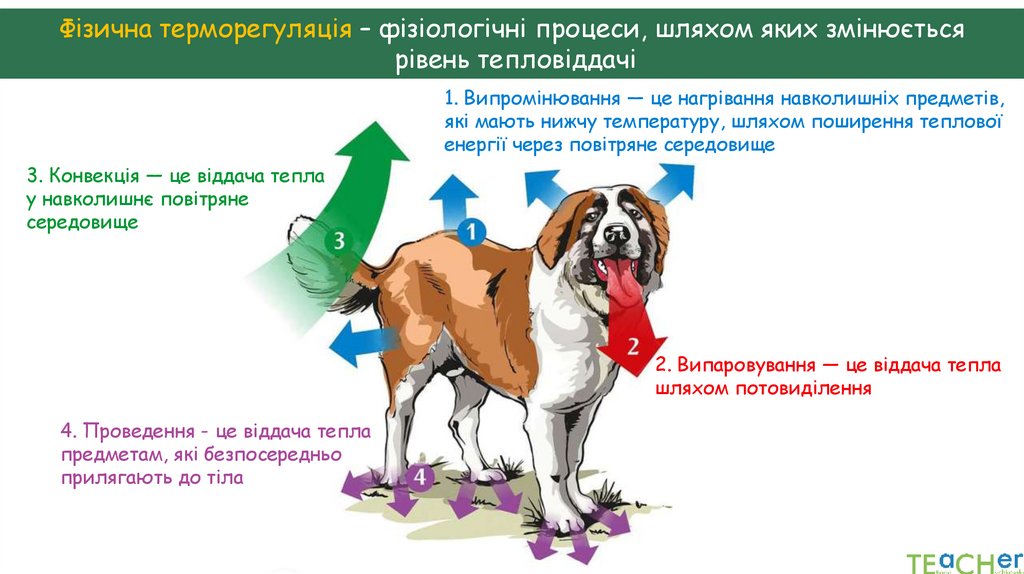 Фізична терморегуляція – фізіологічні процеси, шляхом яких змінюється рівень тепловіддачі

1. Випромінювання — це нагрівання навколишніх предметів, які мають нижчу температуру, шляхом поширення теплової енергії через повітряне середовище

3. Конвекція — це віддача тепла у навколишнє повітряне середовище

3

1

2

2. Випаровування — це віддача тепла шляхом потовиділення

4. Проведення - це віддача тепла предметам, які безпосередньо прилягають до тіла

4

TEACHer